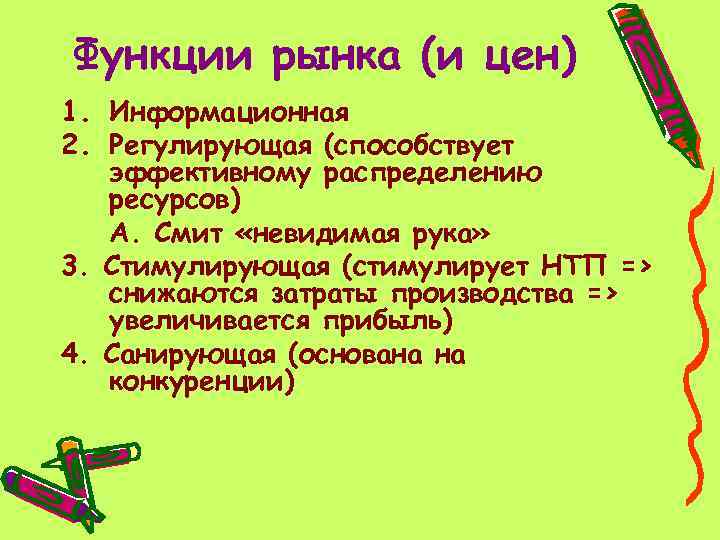 Функции рынка (и цен)

1. Информационная
2. Регулирующая (способствует эффективному распределению ресурсов)
А. Смит «невидимая рука»
3. Стимулирующая (стимулирует НТП => снижаются затраты производства => увеличивается прибыль)
4. Санирующая (основана на конкуренции)